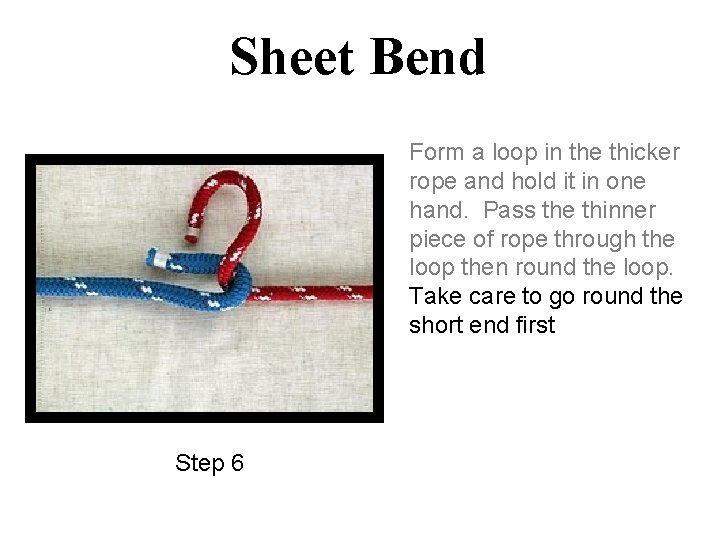 Sheet Bend

Form a loop in the thicker rope and hold it in one hand. Pass the thinner piece of rope through the loop then round the loop. Take care to go round the short end first

Step 6